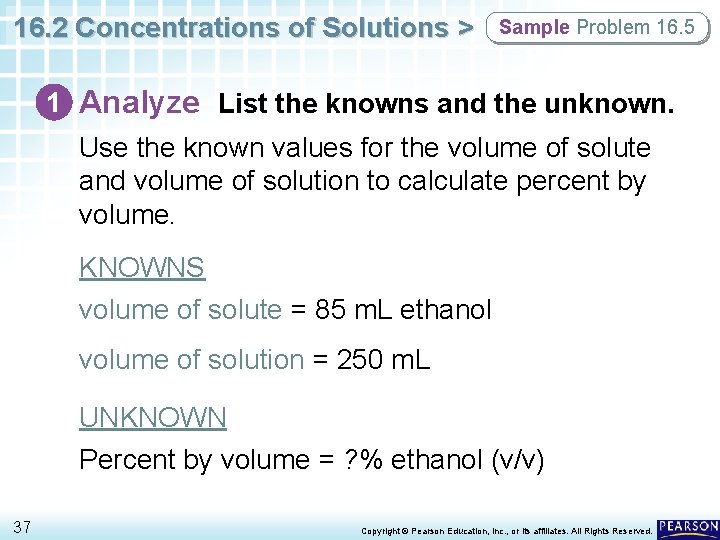 16.2 Concentrations of Solutions > Sample Problem 16.5

1 Analyze List the knowns and the unknown.

Use the known values for the volume of solute and volume of solution to calculate percent by volume.

KNOWNS

volume of solute = 85 mL ethanol

volume of solution = 250 mL

UNKNOWN

Percent by volume = ?% ethanol (v/v)

37

Copyright © Pearson Education, Inc., or its affiliates. All Rights Reserved. PEARSON